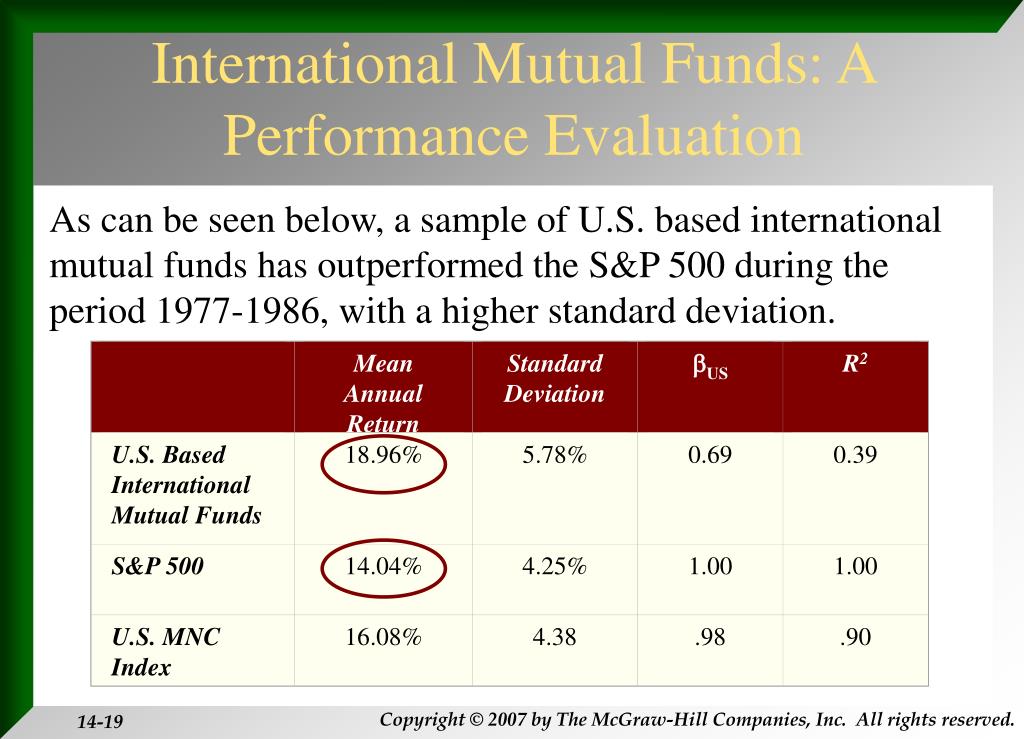 International Mutual Funds: A Performance Evaluation

As can be seen below, a sample of U.S. based international mutual funds has outperformed the S&P 500 during the period 1977-1986, with a higher standard deviation.

| | Mean Annual Return | Standard Deviation | $\beta_{US}$ | $R^2$ |
|---|---|---|---|---|
| U.S. Based International Mutual Funds | 18.96% | 5.78% | 0.69 | 0.39 |
| S&P 500 | 14.04% | 4.25% | 1.00 | 1.00 |
| U.S. MNC Index | 16.08% | 4.38 | .98 | .90 |

14-19

Copyright © 2007 by The McGraw-Hill Companies, Inc. All rights reserved.